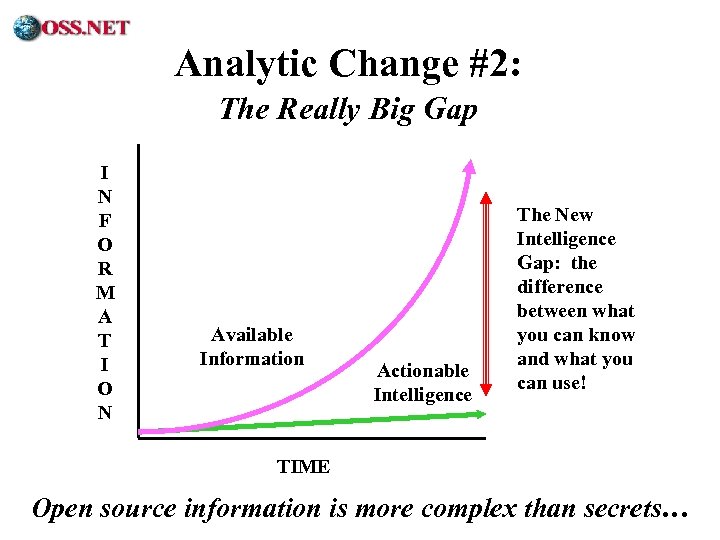 OSS.NET

Analytic Change #2:
The Really Big Gap

INFORMATION

Available Information

Actionable Intelligence

The New Intelligence Gap: the difference between what you can know and what you can use!

TIME

Open source information is more complex than secrets…